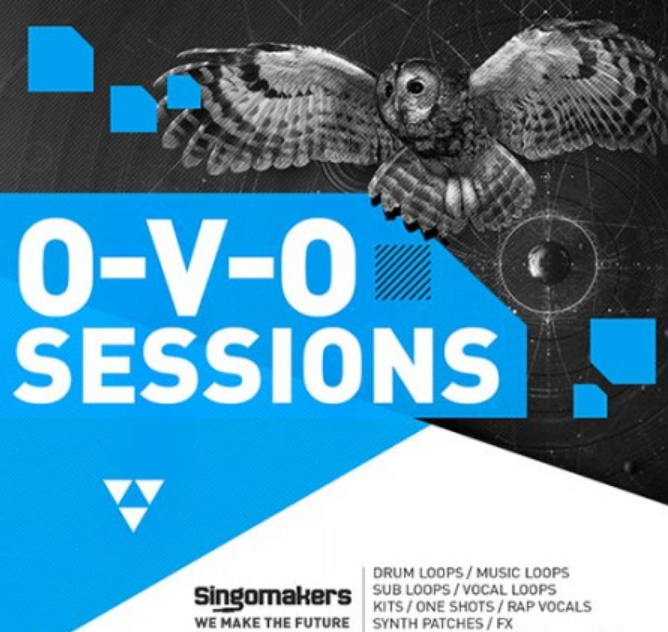 O-V-O
SESSIONS

Singomakers
WE MAKE THE FUTURE

DRUM LOOPS / MUSIC LOOPS
SUB LOOPS / VOCAL LOOPS
KITS / ONE SHOTS / RAP VOCALS
SYNTH PATCHES / FX